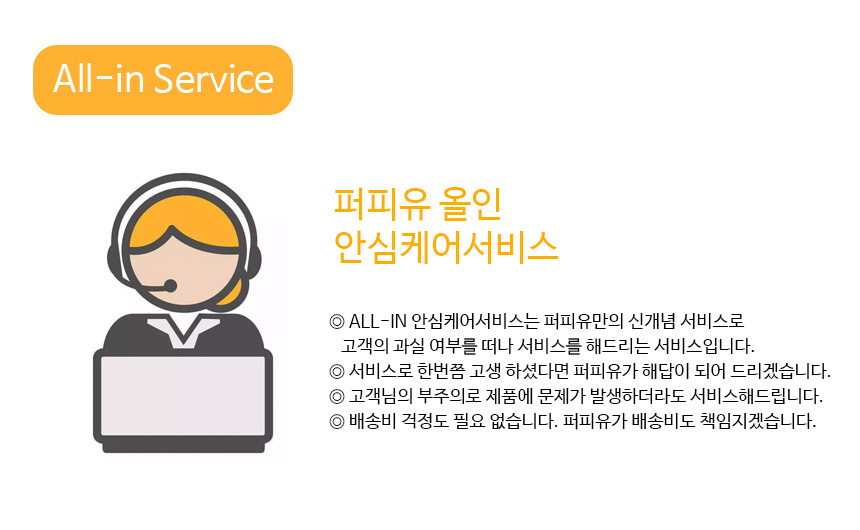 All-in Service

퍼피유 올인
안심케어서비스

◎ ALL-IN 안심케어서비스는 퍼피유만의 신개념 서비스로 고객의 과실 여부를 떠나 서비스를 해드리는 서비스입니다.
◎ 서비스로 한번쯤 고생 하셨다면 퍼피유가 해답이 되어 드리겠습니다.
◎ 고객님의 부주의로 제품에 문제가 발생하더라도 서비스해드립니다.
◎ 배송비 걱정도 필요 없습니다. 퍼피유가 배송비도 책임지겠습니다.